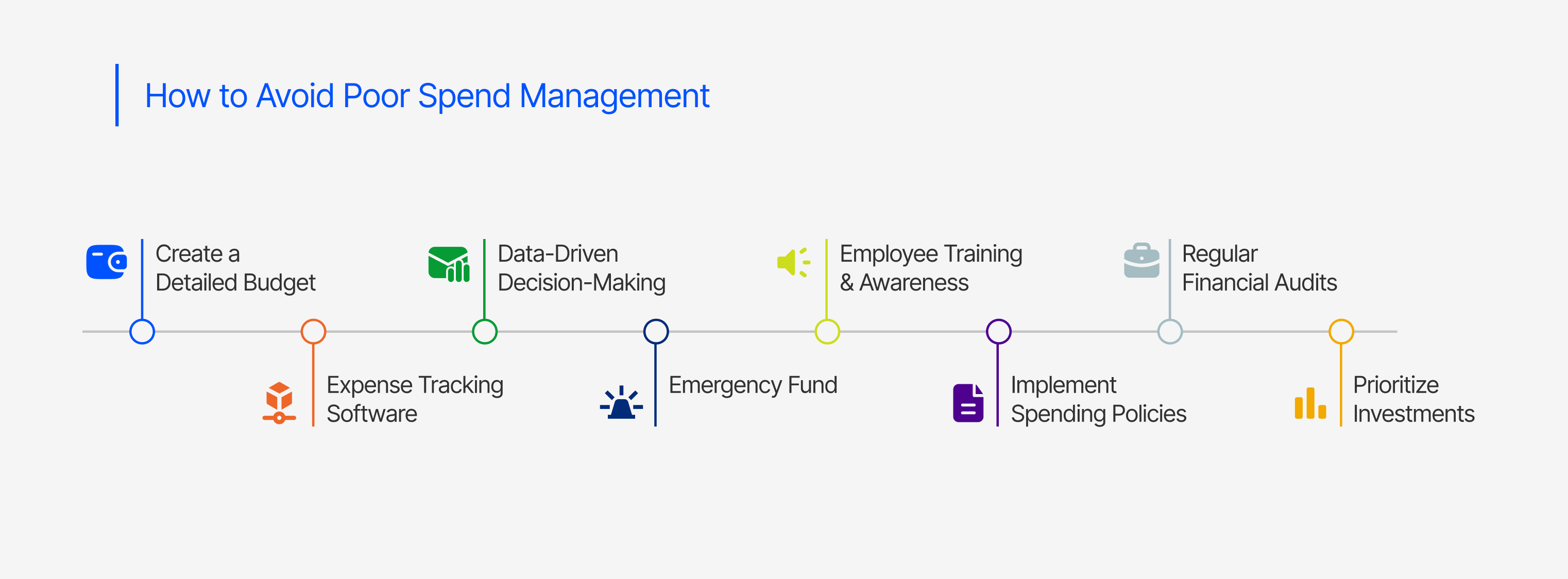 How to Avoid Poor Spend Management

Create a Detailed Budget

Expense Tracking Software

Data-Driven Decision-Making

Emergency Fund

Employee Training & Awareness

Implement Spending Policies

Regular Financial Audits

Prioritize Investments